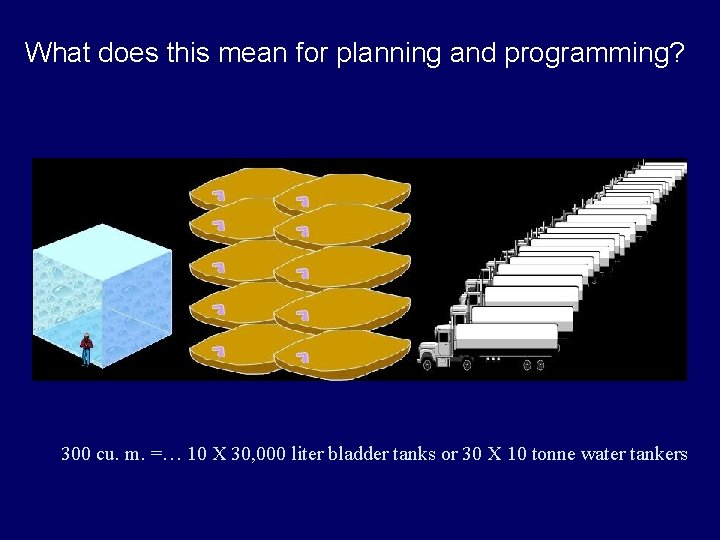 What does this mean for planning and programming?

300 cu. m. =… 10 X 30,000 liter bladder tanks or 30 X 10 tonne water tankers